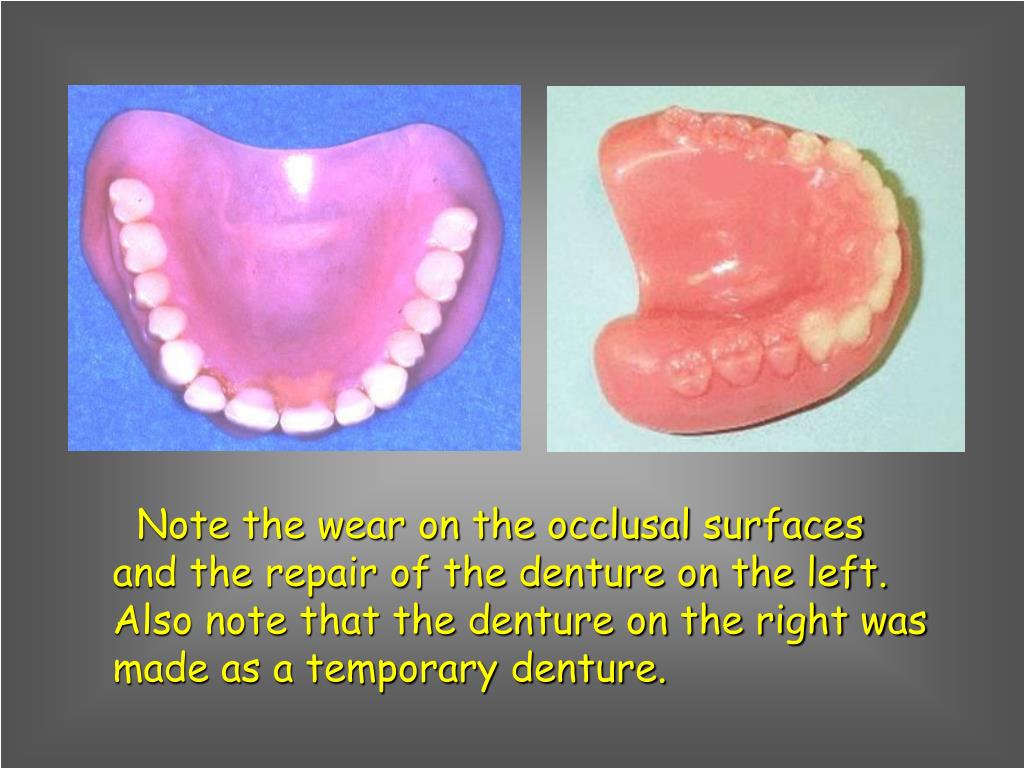 Note the wear on the occlusal surfaces and the repair of the denture on the left. Also note that the denture on the right was made as a temporary denture.